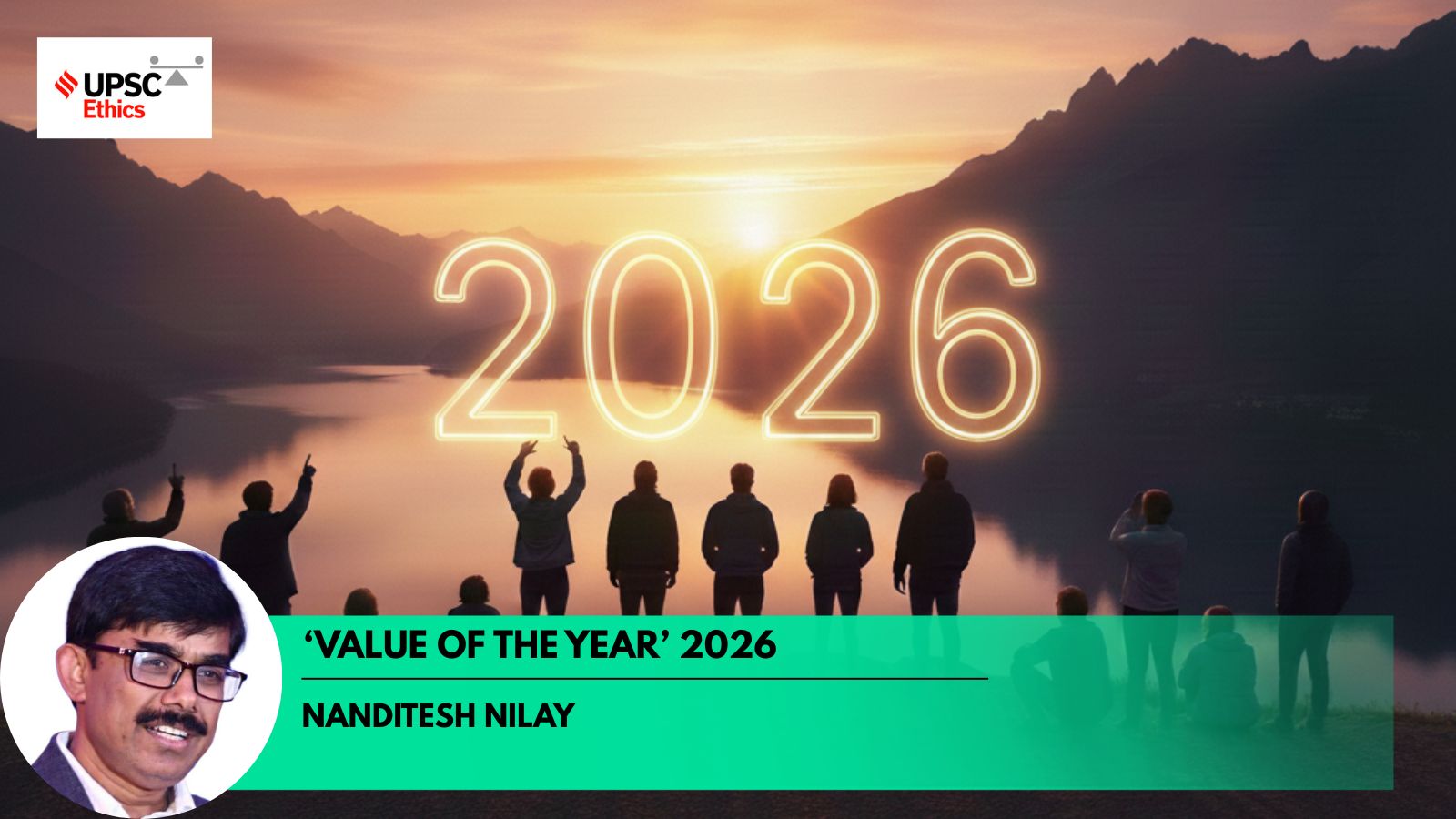 UPSC Ethics

2026

'VALUE OF THE YEAR' 2026

NANDITESH NILAY